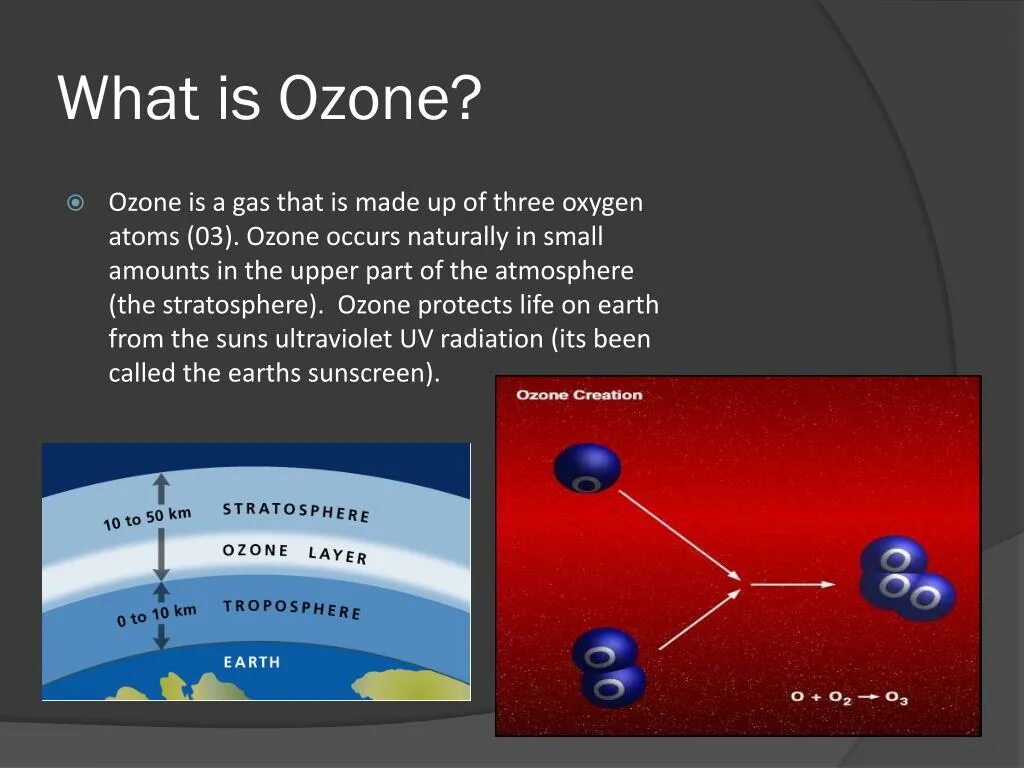 What is Ozone?

Ozone is a gas that is made up of three oxygen atoms (03). Ozone occurs naturally in small amounts in the upper part of the atmosphere (the stratosphere). Ozone protects life on earth from the suns ultraviolet UV radiation (its been called the earths sunscreen).

10 to 50 km
STRATOSPHERE
OZONE LAYER
0 to 10 km
TROPOSPHERE
EARTH

Ozone Creation

O

O O

O O O

$O + O_2 \rightarrow O_3$